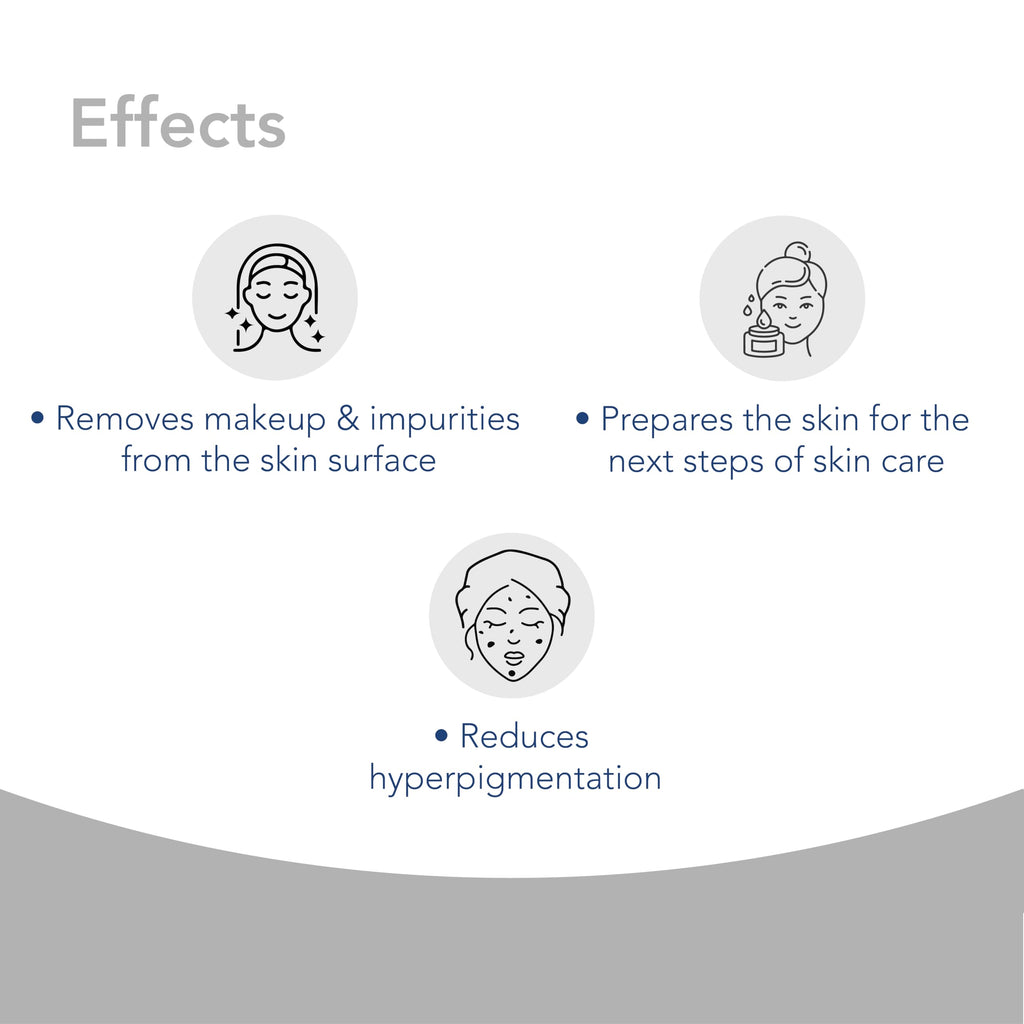 Effects

• Removes makeup & impurities from the skin surface

• Prepares the skin for the next steps of skin care

• Reduces hyperpigmentation